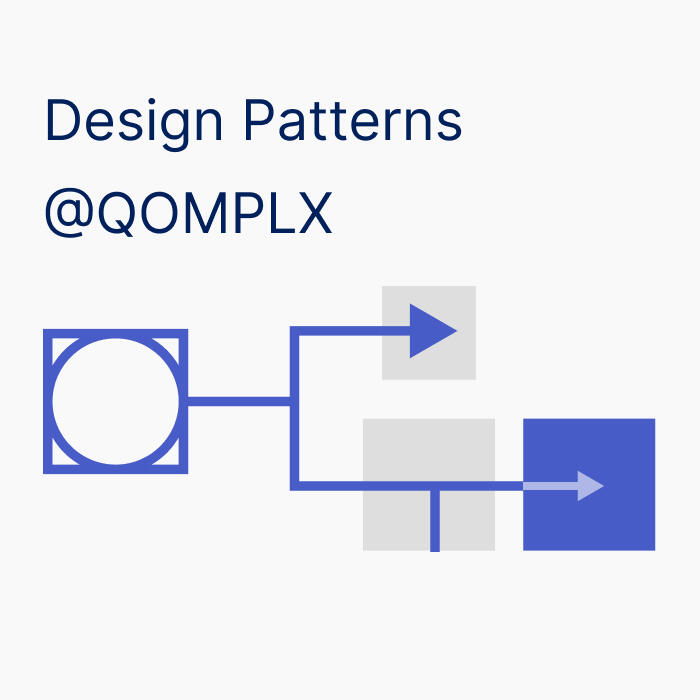 Design Patterns
@QOMPLX